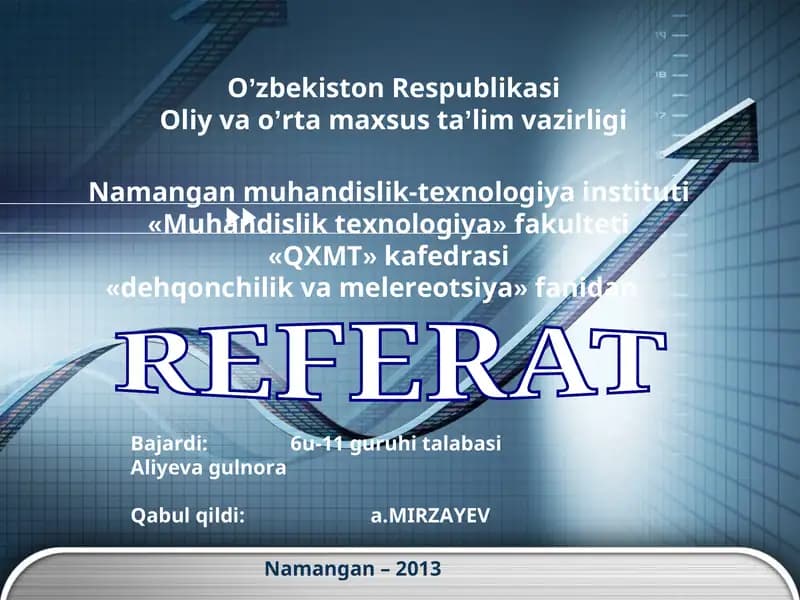 O’zbekiston Respublikasi
Oliy va o’rta maxsus ta’lim vazirligi

Namangan muhandislik-texnologiya instituti
«Muhandislik texnologiya» fakulteti
«QXMT» kafedrasi
«dehqonchilik va melereotsiya» fanidan

REFERAT

Bajardi: 6u-11 guruhi talabasi
Aliyeva gulnora

Qabul qildi: a.MIRZAYEV

Namangan – 2013